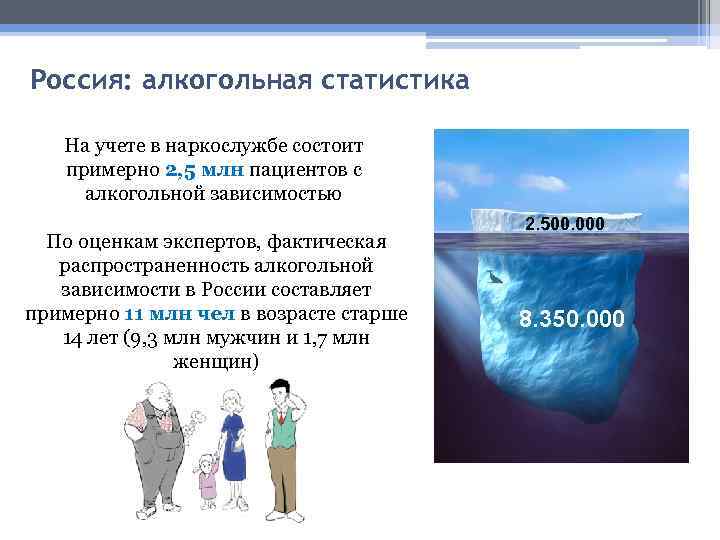 Россия: алкогольная статистика

На учете в наркослужбе состоит примерно 2,5 млн пациентов с алкогольной зависимостью

По оценкам экспертов, фактическая распространенность алкогольной зависимости в России составляет примерно 11 млн чел в возрасте старше 14 лет (9,3 млн мужчин и 1,7 млн женщин)

2.500.000

8.350.000